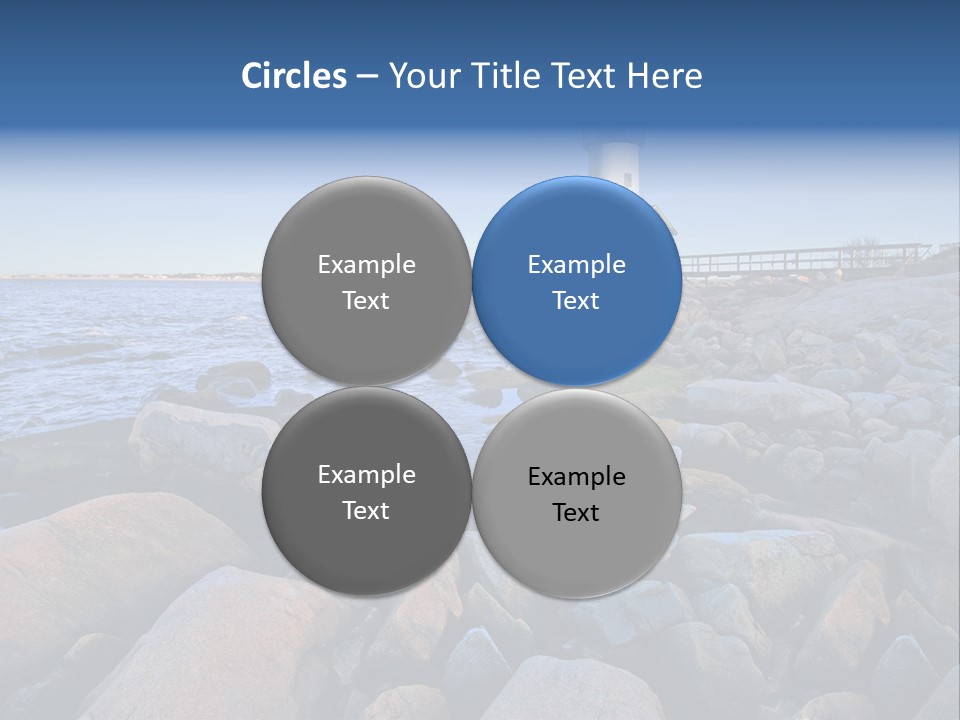 Circles – Your Title Text Here

Example Text

Example Text

Example Text

Example Text